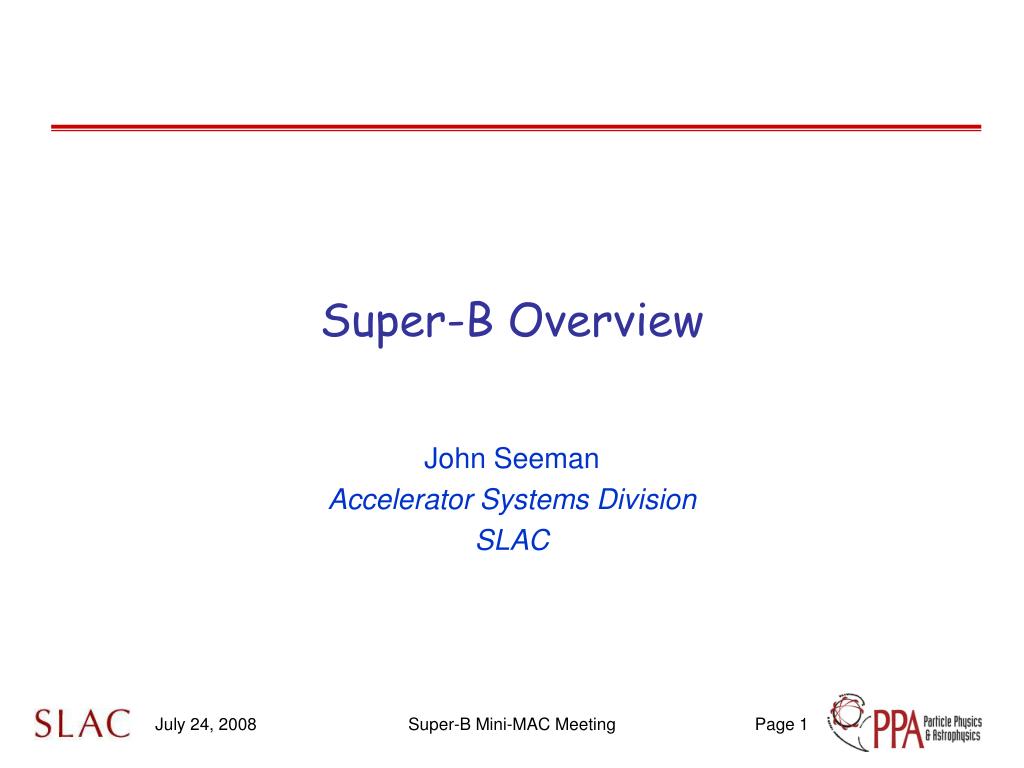 Super-B Overview

John Seeman
Accelerator Systems Division
SLAC

SLAC July 24, 2008 Super-B Mini-MAC Meeting Page 1 PPA Particle Physics & Astrophysics